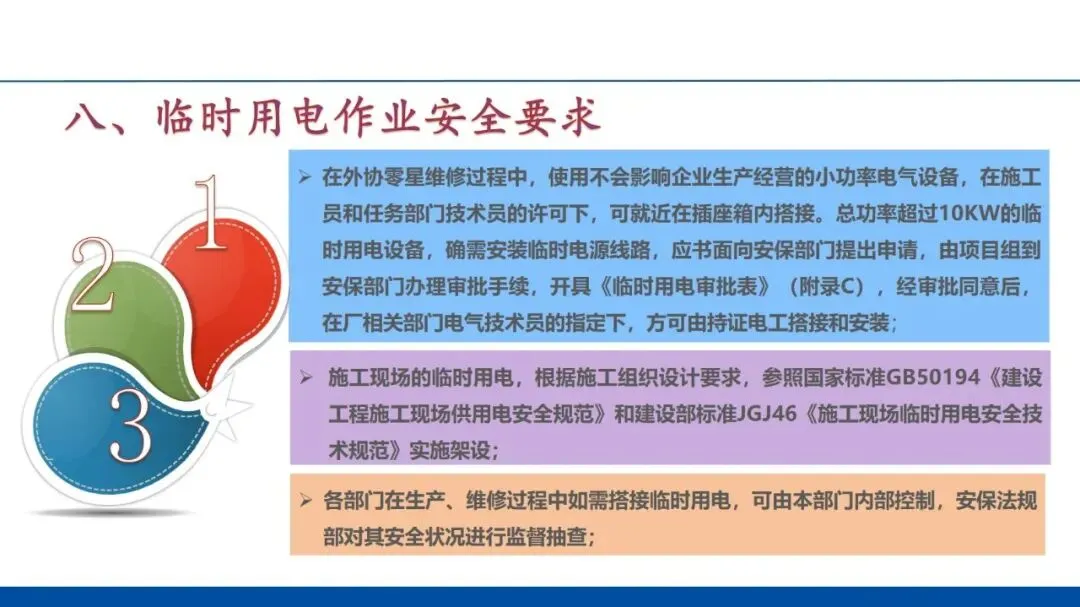 八、临时用电作业安全要求

1

2

3

➢ 在外协零星维修过程中，使用不会影响企业生产经营的小功率电气设备，在施工员和任务部门技术员的许可下，可就近在插座箱内搭接。总功率超过10KW的临时用电设备，确需安装临时电源线路，应书面向安保部门提出申请，由项目组到安保部门办理审批手续，开具《临时用电审批表》（附录C），经审批同意后，在厂相关部门电气技术员的指定下，方可由持证电工搭接和安装；

➢ 施工现场的临时用电，根据施工组织设计要求，参照国家标准GB50194《建设工程施工现场供用电安全规范》和建设部标准JGJ46《施工现场临时用电安全技术规范》实施架设；

➢ 各部门在生产、维修过程中如需搭接临时用电，可由本部门内部控制，安保法规部对其安全状况进行监督抽查；